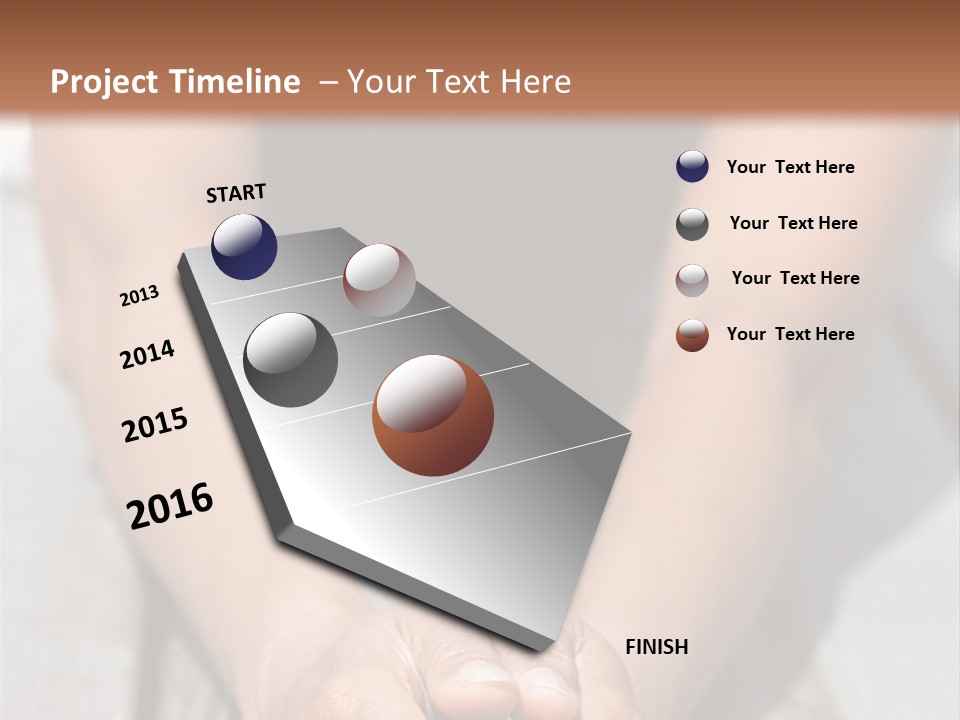 Project Timeline – Your Text Here

START

2013

2014

2015

2016

FINISH

Your Text Here

Your Text Here

Your Text Here

Your Text Here